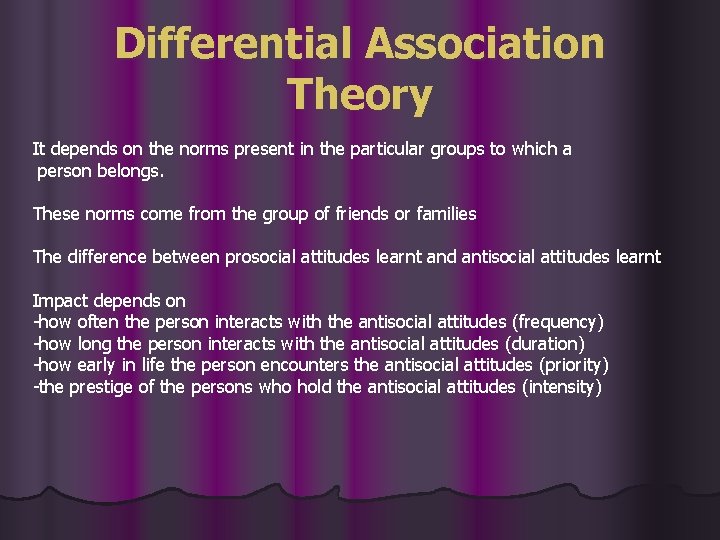 Differential Association Theory

It depends on the norms present in the particular groups to which a person belongs.

These norms come from the group of friends or families

The difference between prosocial attitudes learnt and antisocial attitudes learnt

Impact depends on
-how often the person interacts with the antisocial attitudes (frequency)
-how long the person interacts with the antisocial attitudes (duration)
-how early in life the person encounters the antisocial attitudes (priority)
-the prestige of the persons who hold the antisocial attitudes (intensity)